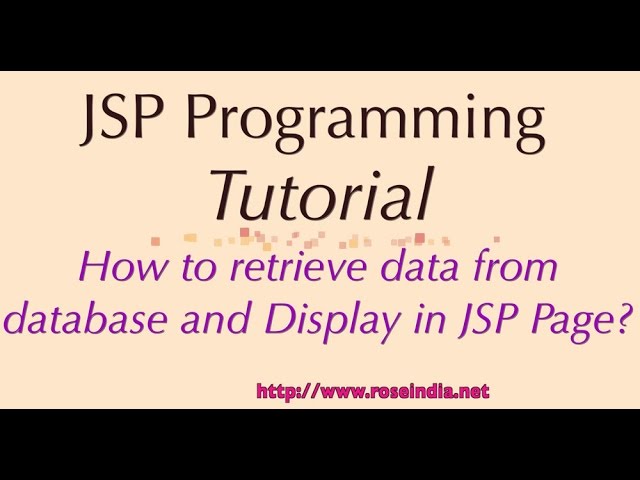 JSP Programming

Tutorial

How to retrieve data from database and Display in JSP Page?

http://www.roseindia.net